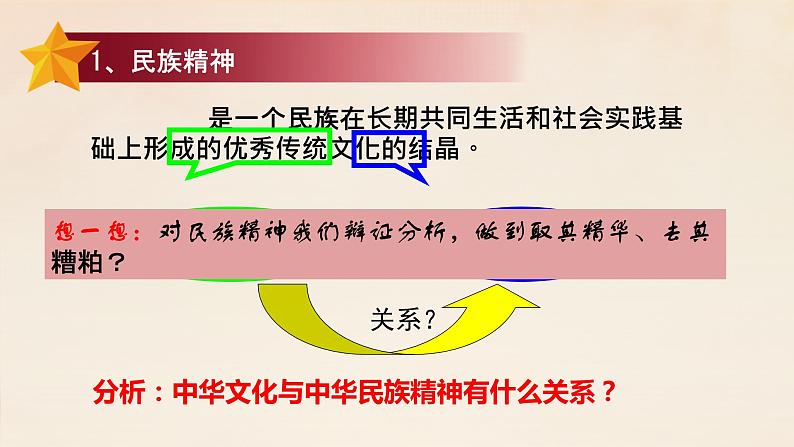 1、民族精神

是一个民族在长期共同生活和社会实践基础上形成的优秀传统文化的结晶。

想一想：对民族精神我们辩证分析，做到取其精华、去其糟粕？

关系？

分析：中华文化与中华民族精神有什么关系？